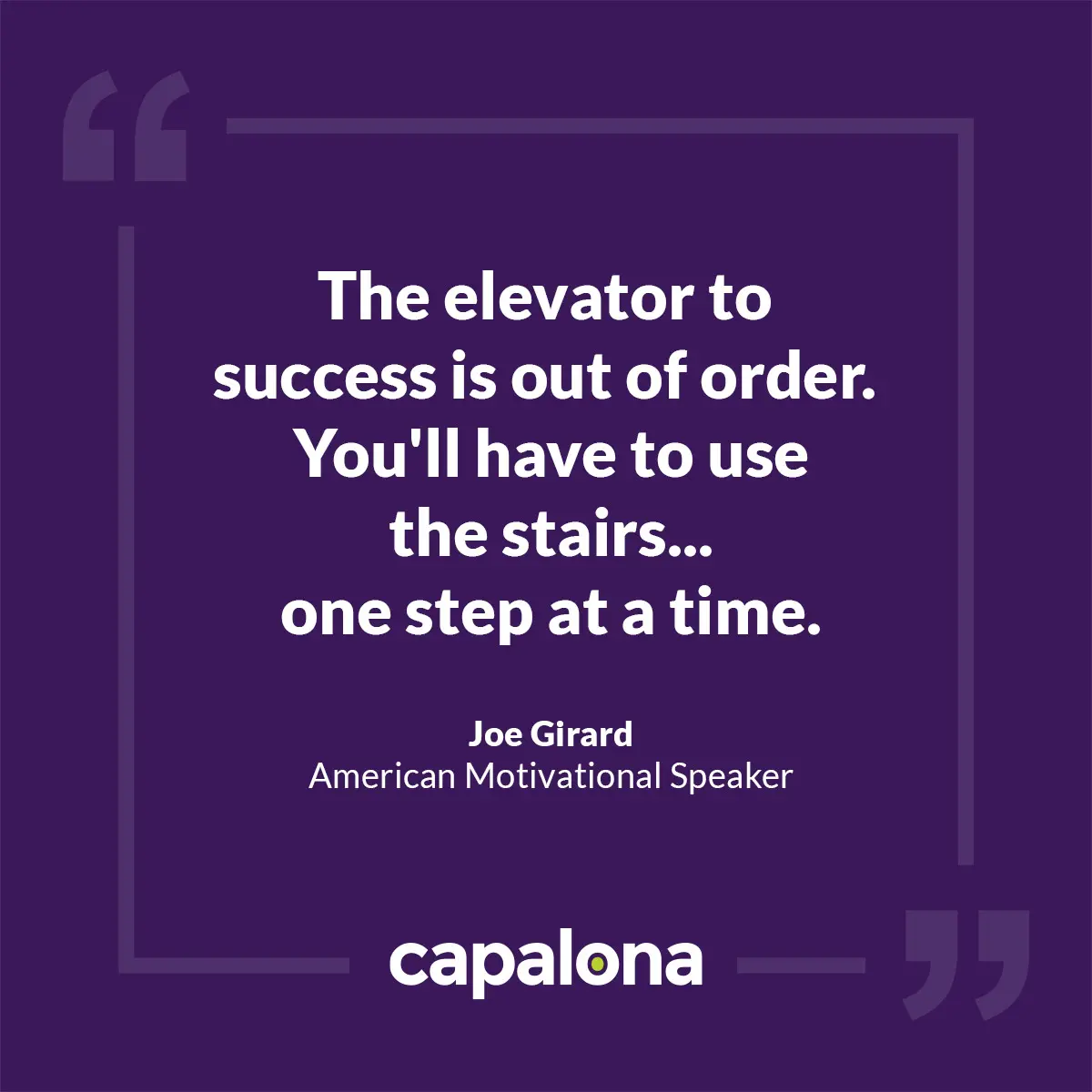 The elevator to success is out of order. You'll have to use the stairs... one step at a time.

Joe Girard
American Motivational Speaker

capalona